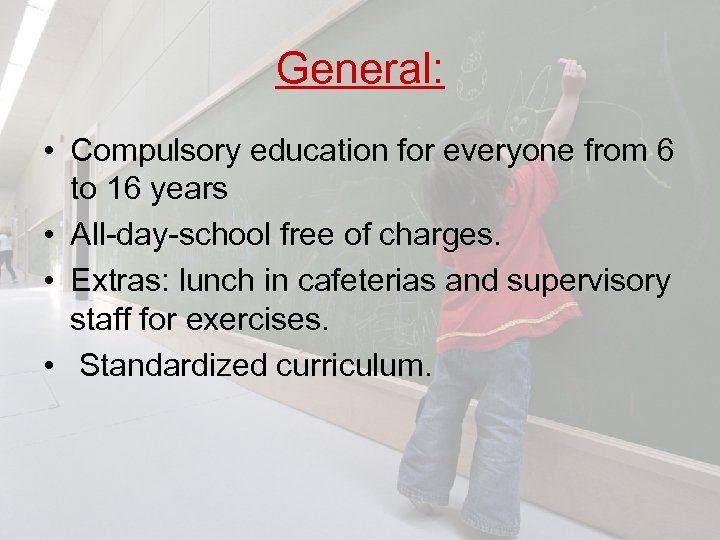 General:

• Compulsory education for everyone from 6 to 16 years
• All-day-school free of charges.
• Extras: lunch in cafeterias and supervisory staff for exercises.
• Standardized curriculum.